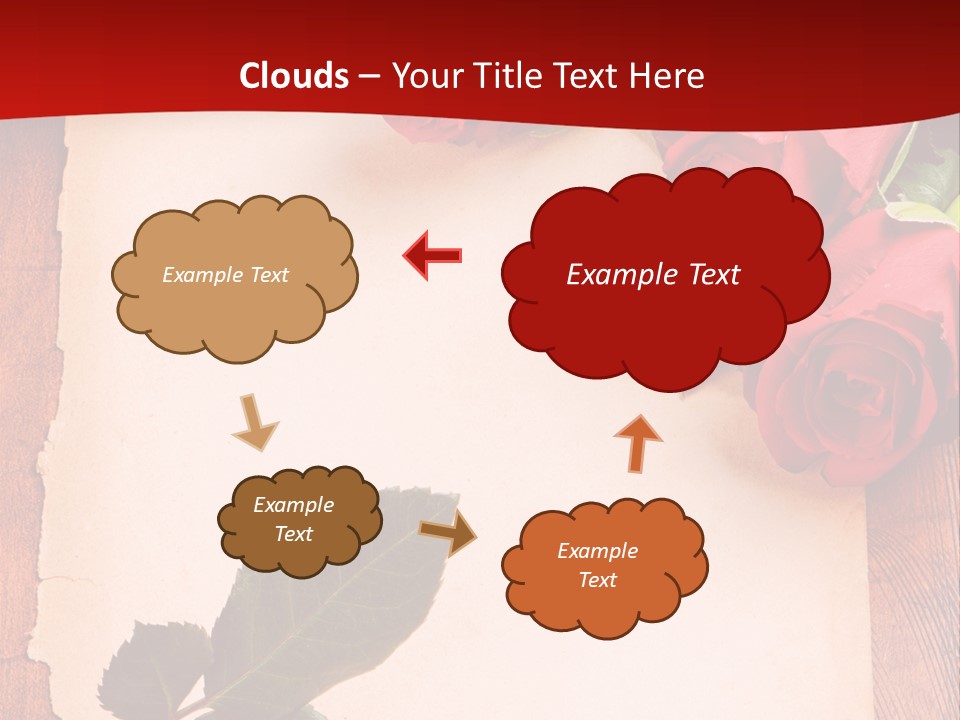 Clouds – Your Title Text Here

Example Text

Example Text

Example Text

Example Text